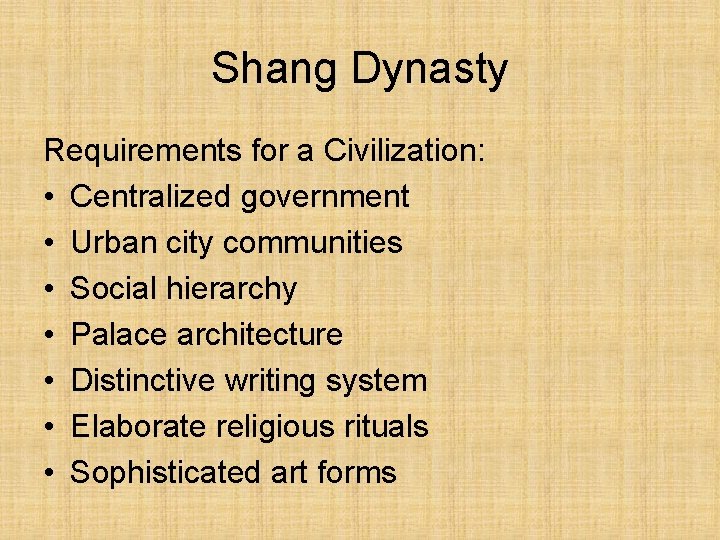 Shang Dynasty

Requirements for a Civilization:
• Centralized government
• Urban city communities
• Social hierarchy
• Palace architecture
• Distinctive writing system
• Elaborate religious rituals
• Sophisticated art forms